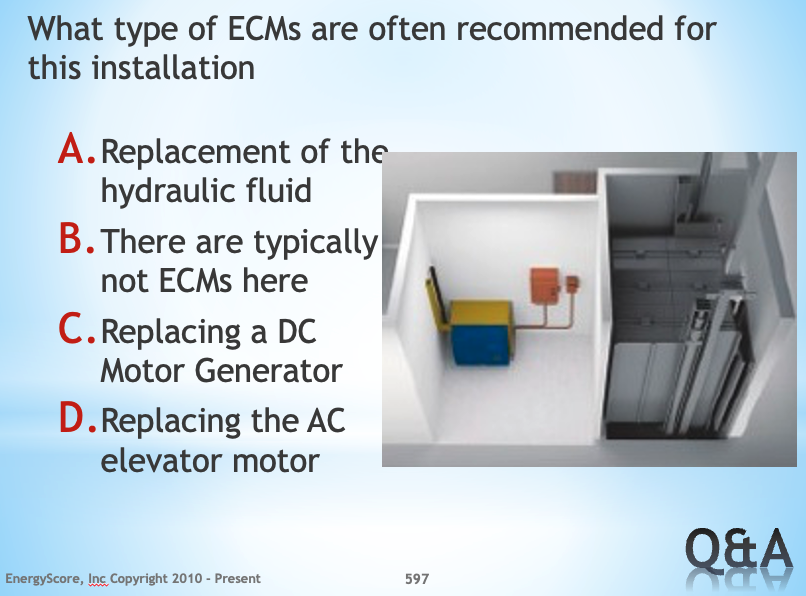 What type of ECMs are often recommended for this installation

A. Replacement of the hydraulic fluid

B. There are typically not ECMs here

C. Replacing a DC Motor Generator

D. Replacing the AC elevator motor

Q&A

EnergyScore, Inc Copyright 2010 - Present

597